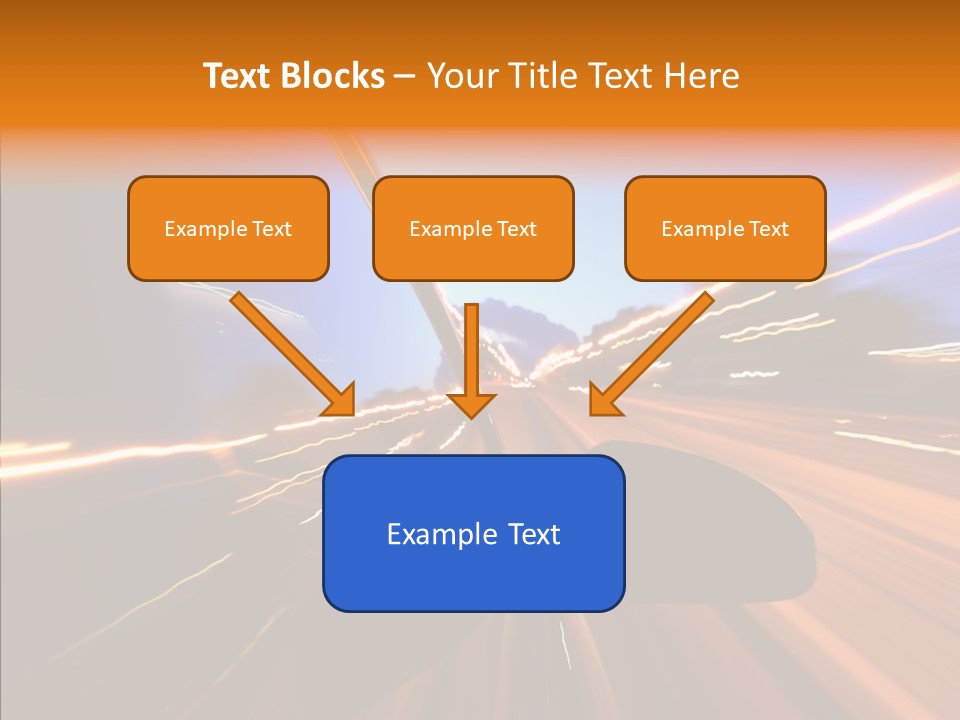 Text Blocks – Your Title Text Here

Example Text

Example Text

Example Text

Example Text